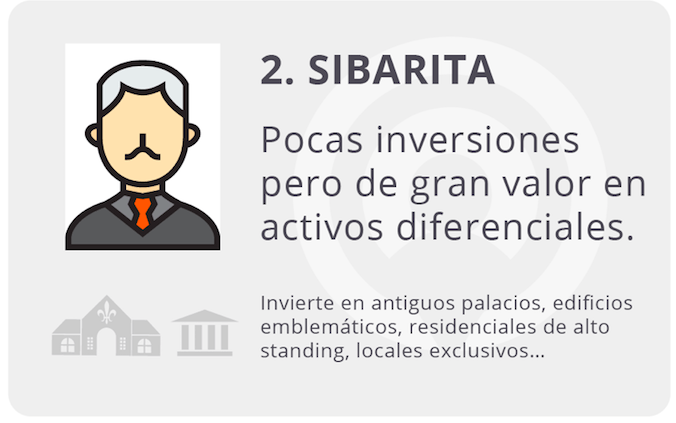 2. SIBARITA

Pocas inversiones pero de gran valor en activos diferenciales.

Invierte en antiguos palacios, edificios emblemáticos, residenciales de alto standing, locales exclusivos...